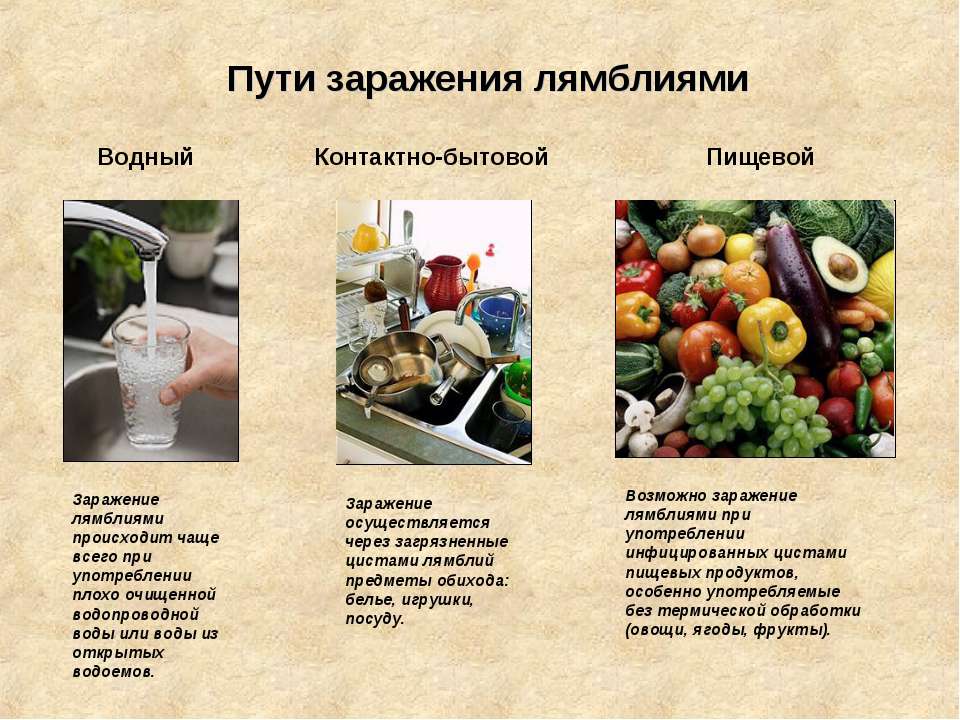 Пути заражения лямблиями

Водный

Заражение лямблиями происходит чаще всего при употреблении плохо очищенной водопроводной воды или воды из открытых водоемов.

Контактно-бытовой

Заражение осуществляется через загрязненные цистами лямблий предметы обихода: белье, игрушки, посуду.

Пищевой

Возможно заражение лямблиями при употреблении инфицированных цистами пищевых продуктов, особенно употребляемые без термической обработки (овощи, ягоды, фрукты).